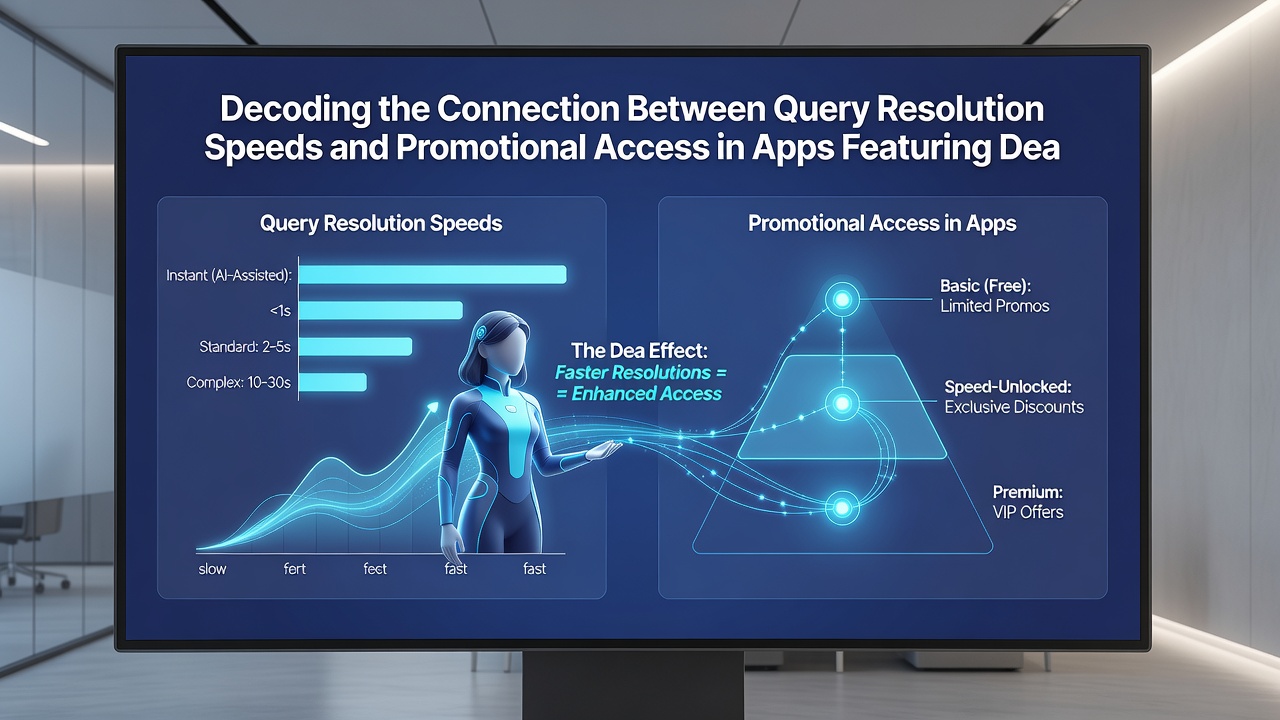 Decoding the Connection Between Query Resolution Speeds and Promotional Access in Apps Featuring Dea

Query Resolution Speeds

Instant (AI-Assisted):

<1s

Standard: 2–5s

Complex: 10–30s

slow fert fect fast fast

The Dea Effect:
Faster Resolutions =
= Enhanced Access

Promotional Access in Apps

Basic (Free):
Limited Promos

Speed-Unlocked:
Exclusive Discounts

Premium:
VIP Offers